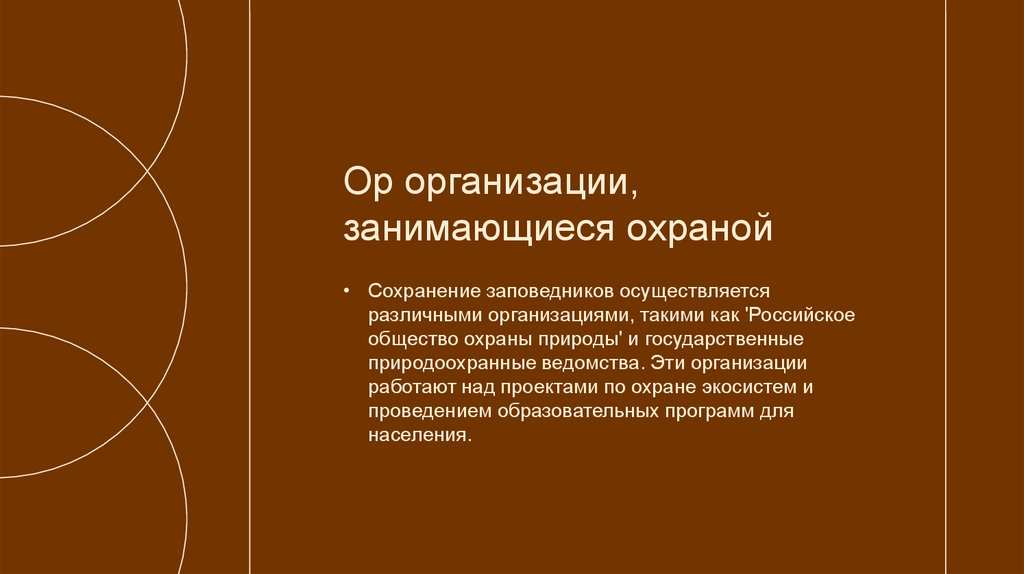 Ор организации, занимающиеся охраной

• Сохранение заповедников осуществляется различными организациями, такими как 'Российское общество охраны природы' и государственные природоохранные ведомства. Эти организации работают над проектами по охране экосистем и проведением образовательных программ для населения.